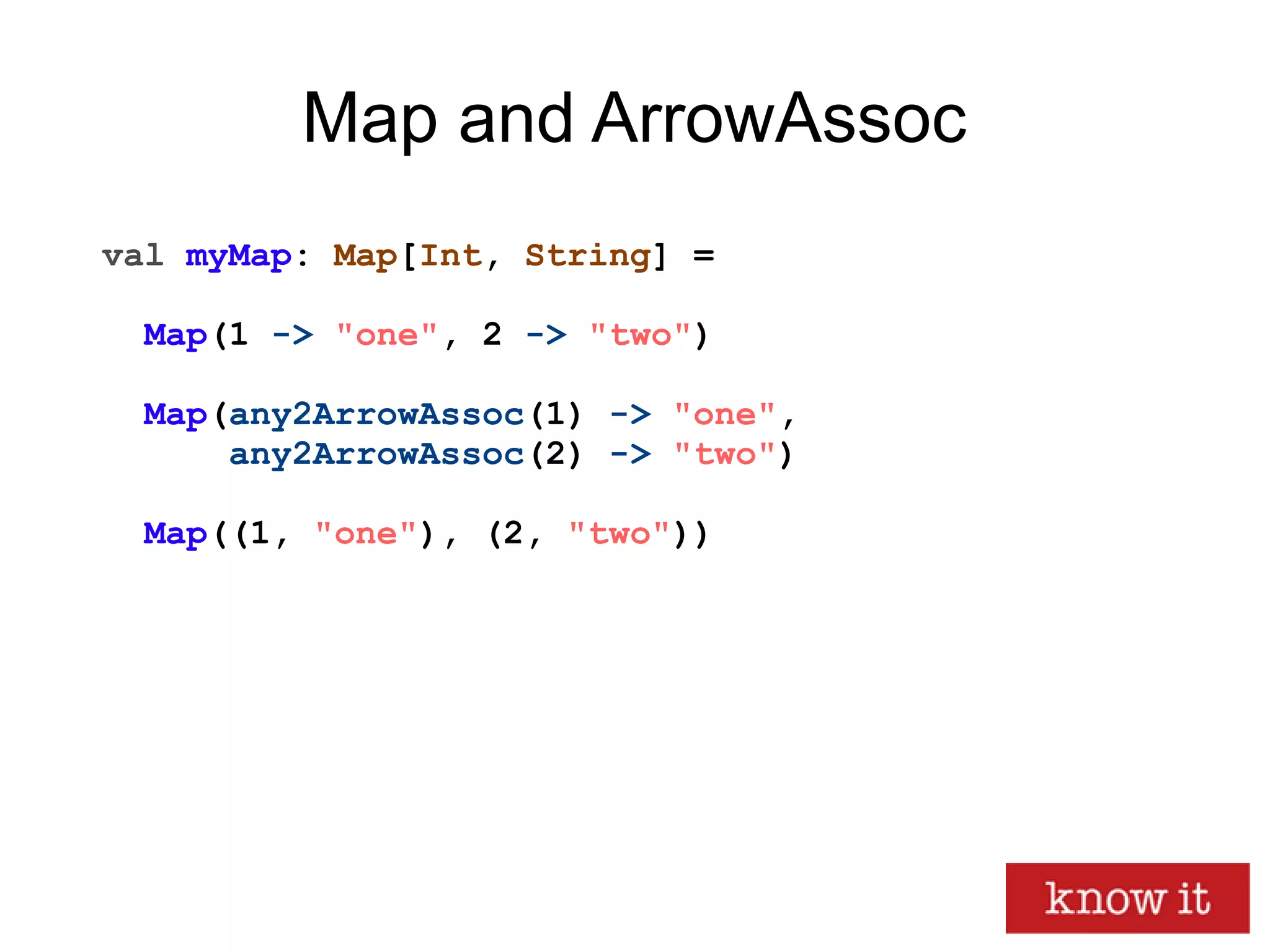 Map and ArrowAssoc

val myMap: Map[Int, String] =

Map(1 -> "one", 2 -> "two")

Map(any2ArrowAssoc(1) -> "one",
any2ArrowAssoc(2) -> "two")

Map((1, "one"), (2, "two"))

know it